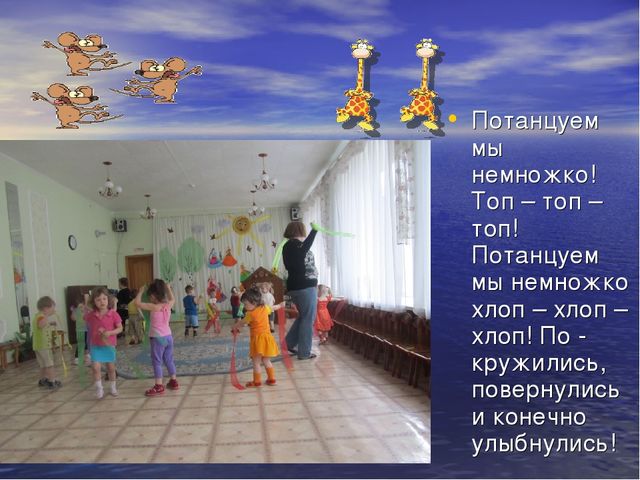 • Потанцуем мы немножко! Топ – топ – топ! Потанцуем мы немножко хлоп – хлоп – хлоп! По - кружились, повернулись и конечно улыбнулись!